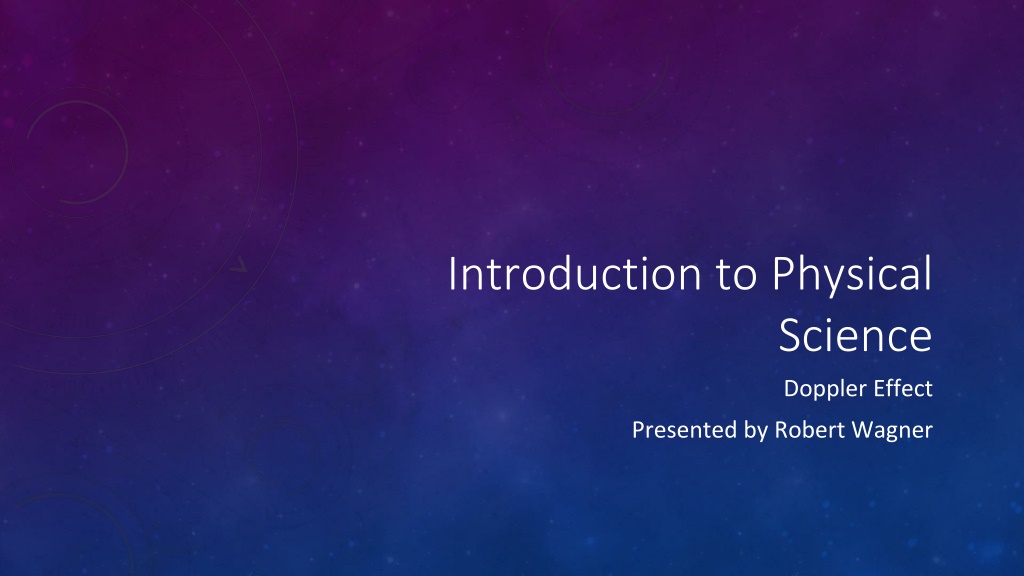 Introduction to Physical Science

Doppler Effect

Presented by Robert Wagner